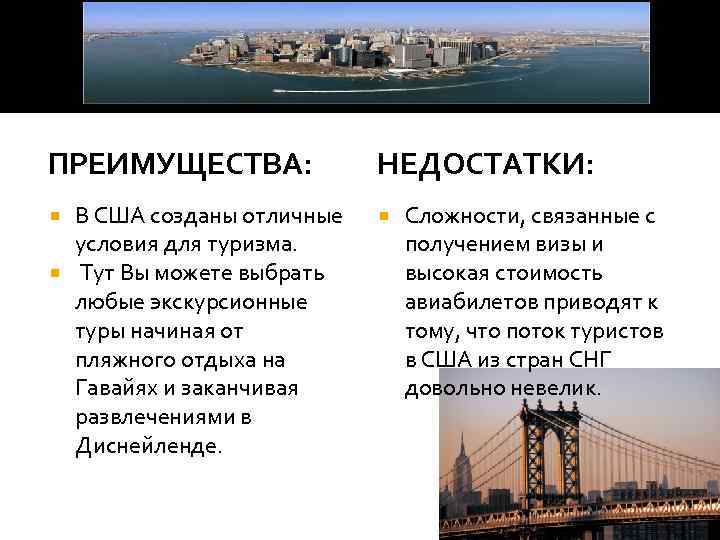 ПРЕИМУЩЕСТВА:

В США созданы отличные условия для туризма.

Тут Вы можете выбрать любые экскурсионные туры начиная от пляжного отдыха на Гавайях и заканчивая развлечениями в Диснейленде.

НЕДОСТАТКИ:

Сложности, связанные с получением визы и высокая стоимость авиабилетов приводят к тому, что поток туристов в США из стран СНГ довольно невелик.